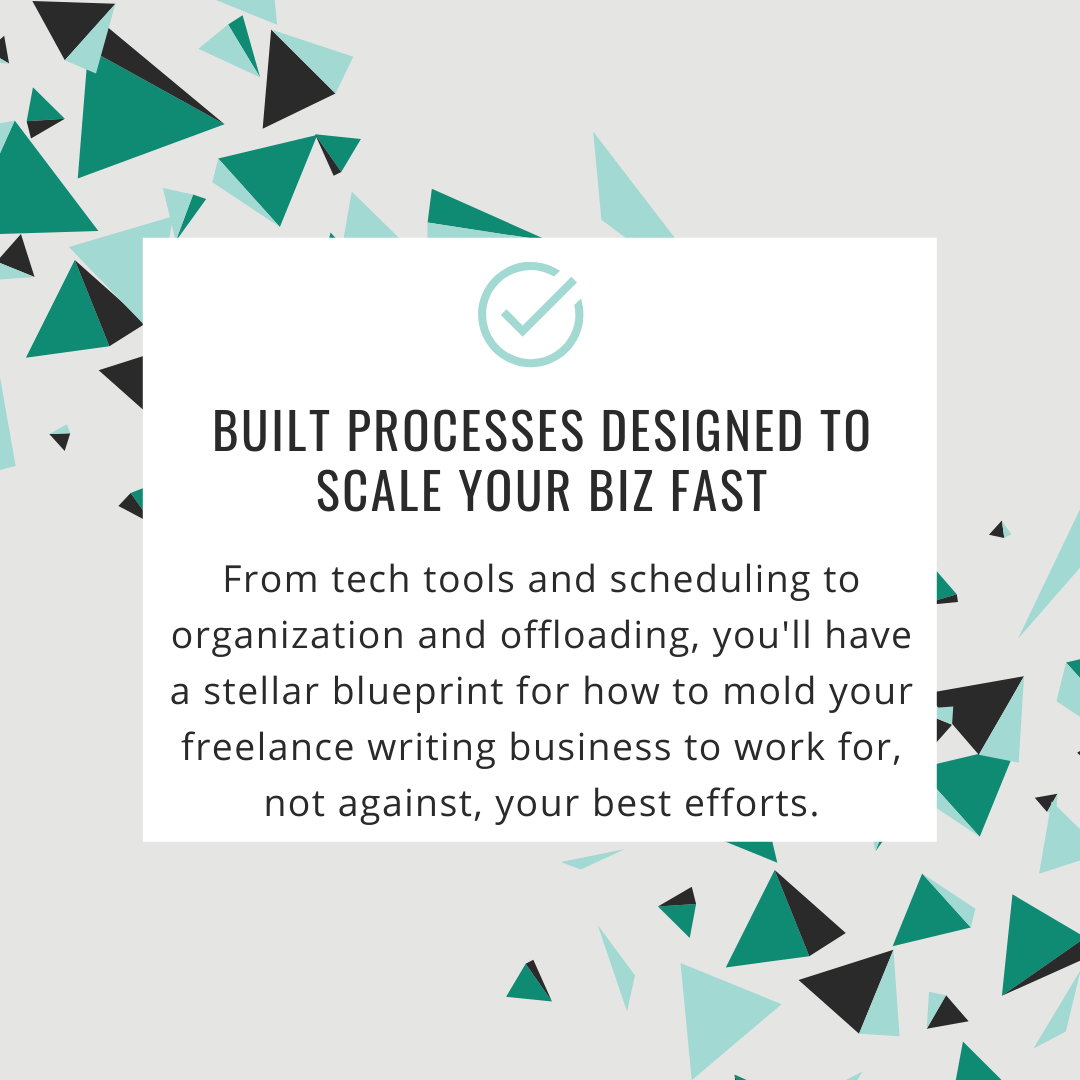 BUILT PROCESSES DESIGNED TO SCALE YOUR BIZ FAST

From tech tools and scheduling to organization and offloading, you'll have a stellar blueprint for how to mold your freelance writing business to work for, not against, your best efforts.